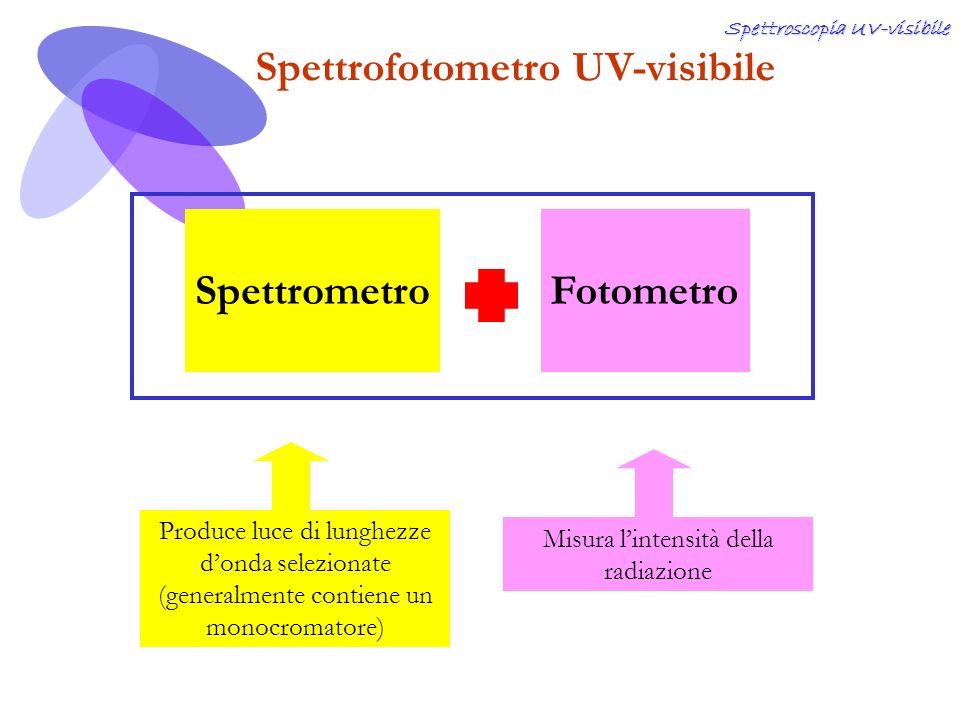 Spettroscopia UV-visibile

Spettrofotometro UV-visibile

Spettrometro

Fotometro

Produce luce di lunghezze d'onda selezionate (generalmente contiene un monocromatore)

Misura l'intensità della radiazione